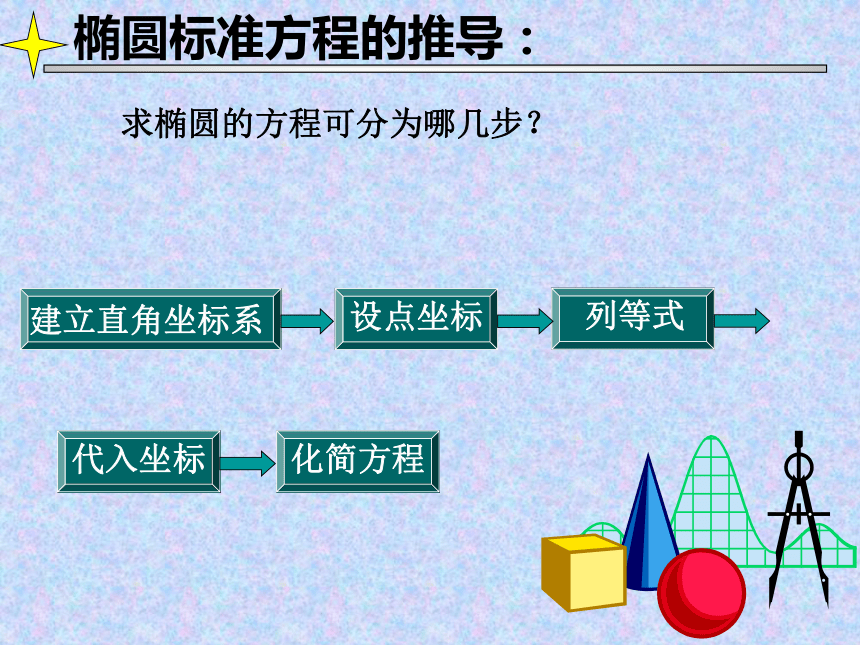 椭圆标准方程的推导：

求椭圆的方程可分为哪几步？

建立直角坐标系

设点坐标

列等式

代入坐标

化简方程